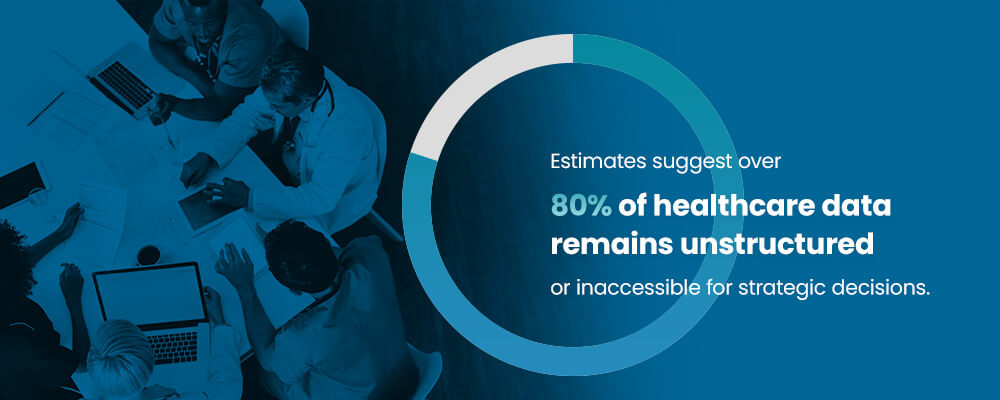 Estimates suggest over

80% of healthcare data remains unstructured

or inaccessible for strategic decisions.